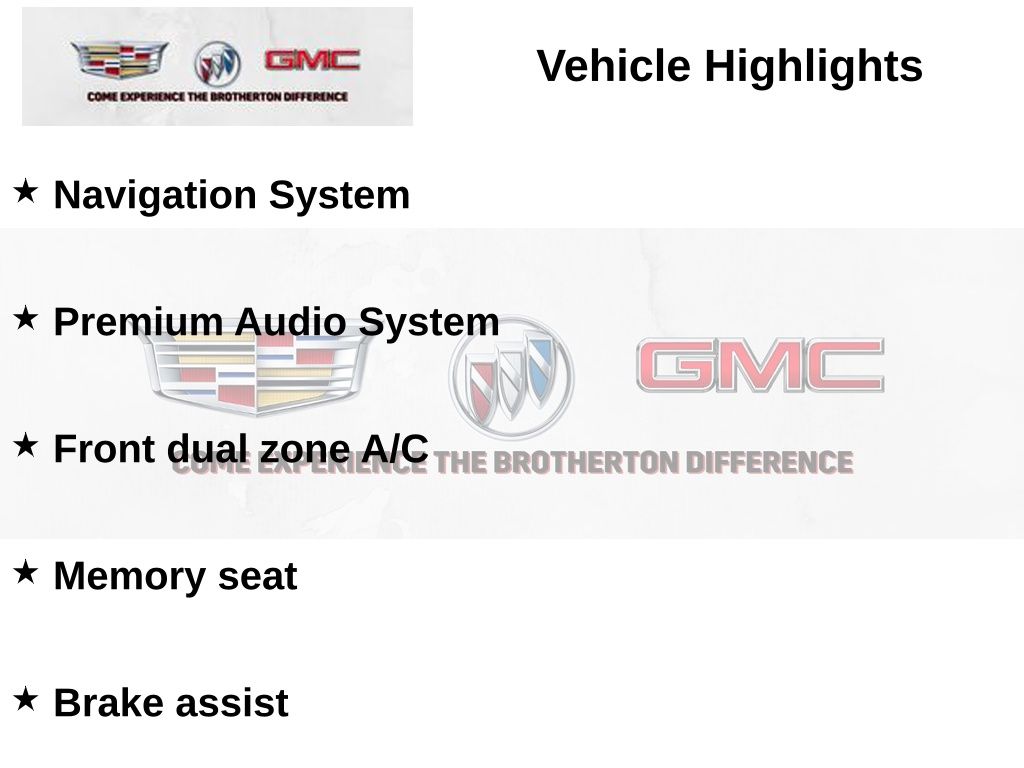 GMC
COME EXPERIENCE THE BROTHERTON DIFFERENCE

Vehicle Highlights

★ Navigation System

★ Premium Audio System

★ Front dual zone A/C

★ Memory seat

★ Brake assist

GMC
COME EXPERIENCE THE BROTHERTON DIFFERENCE